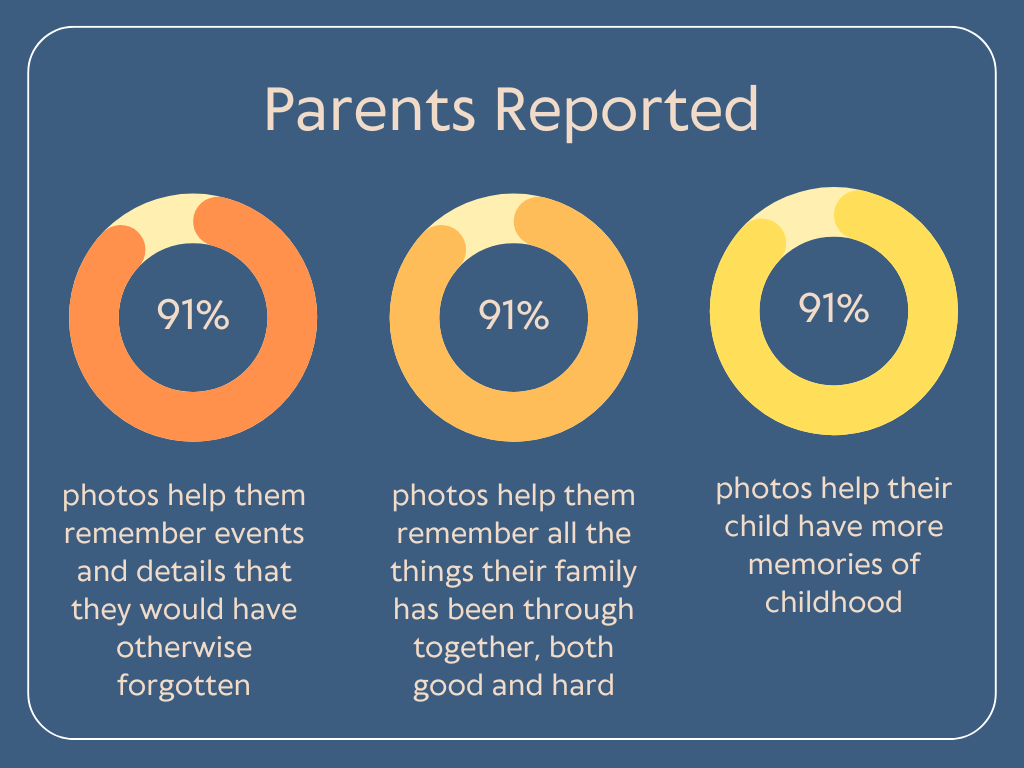 Parents Reported

91%

photos help them remember events and details that they would have otherwise forgotten

91%

photos help them remember all the things their family has been through together, both good and hard

91%

photos help their child have more memories of childhood